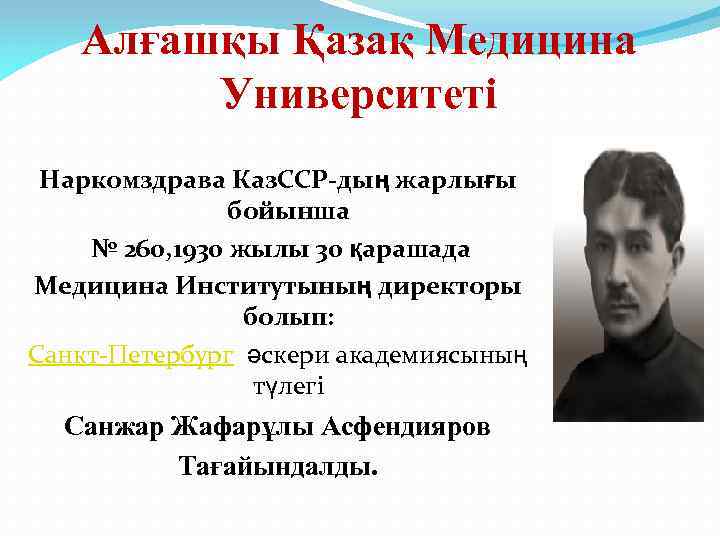 Алғашқы Қазақ Медицина Университеті

Наркомздрава КазССР-дың жарлығы бойынша

№ 260,1930 жылы 30 қарашада

Медицина Институтының директоры болып:

Санкт-Петербург әскери академиясының түлегі

Санжар Жафарұлы Асфендияров

Тағайындалды.